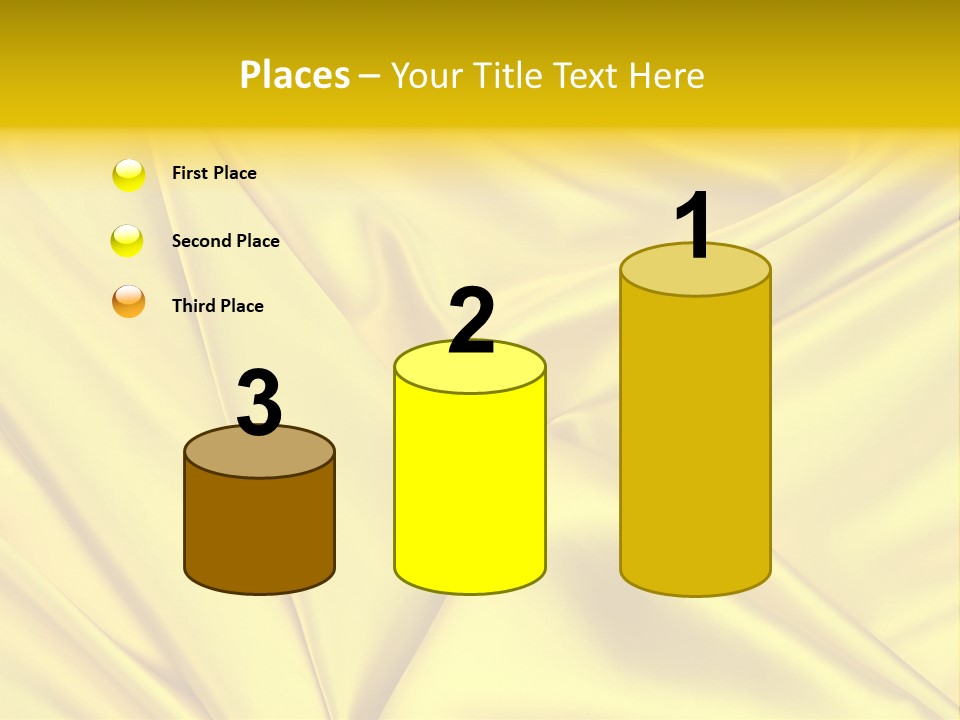 Places – Your Title Text Here

First Place

Second Place

Third Place

3

2

1